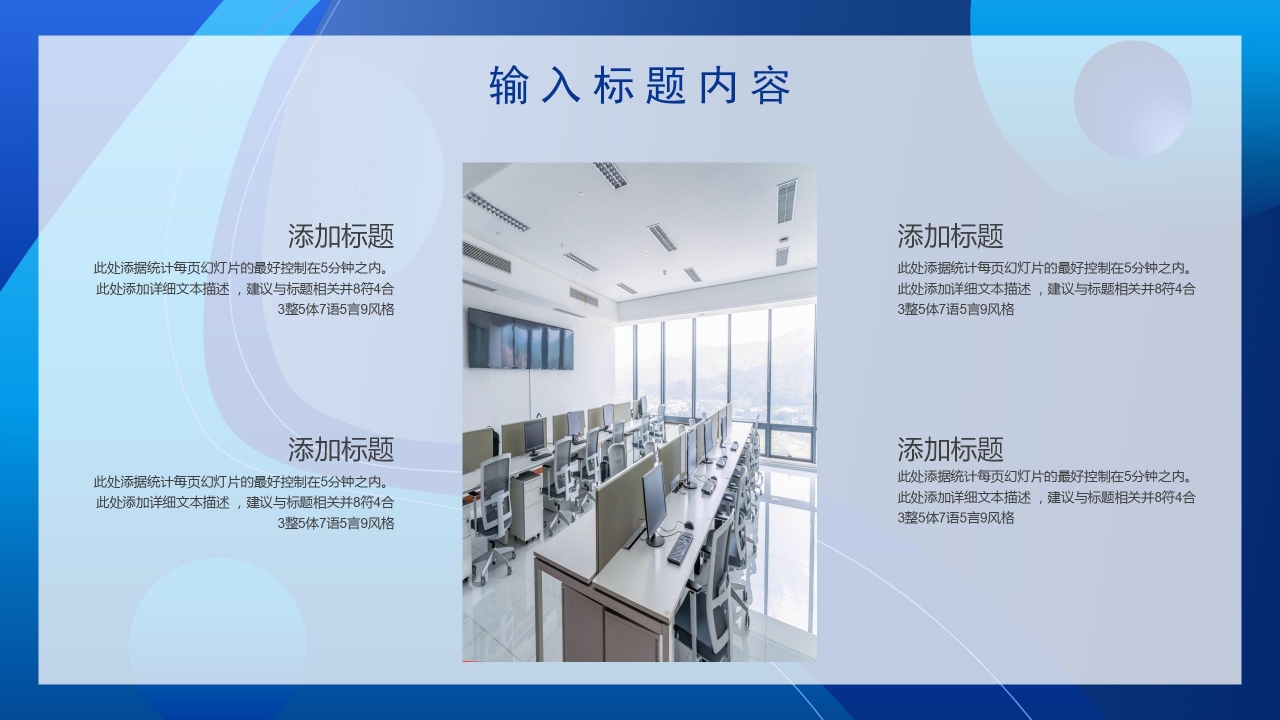 输入标题内容

添加标题
此处添据统计每页幻灯片的最好控制在5分钟之内。此处添加详细文本描述，建议与标题相关并8符4合3整5体7语5言9风格

添加标题
此处添据统计每页幻灯片的最好控制在5分钟之内。此处添加详细文本描述，建议与标题相关并8符4合3整5体7语5言9风格

添加标题
此处添据统计每页幻灯片的最好控制在5分钟之内。此处添加详细文本描述，建议与标题相关并8符4合3整5体7语5言9风格

添加标题
此处添据统计每页幻灯片的最好控制在5分钟之内。此处添加详细文本描述，建议与标题相关并8符4合3整5体7语5言9风格